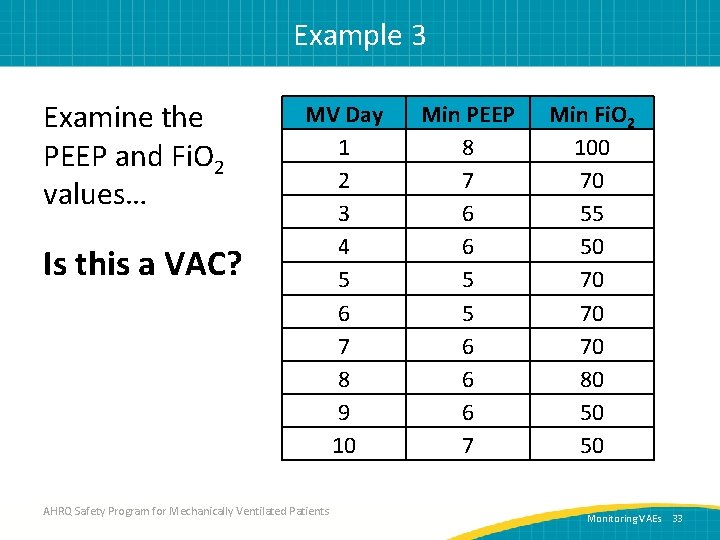 Example 3

Examine the PEEP and $FiO_2$ values…

Is this a VAC?

| MV Day | Min PEEP | Min $FiO_2$ |
|---|---|---|
| 1 | 8 | 100 |
| 2 | 7 | 70 |
| 3 | 6 | 55 |
| 4 | 6 | 50 |
| 5 | 5 | 70 |
| 6 | 5 | 70 |
| 7 | 6 | 70 |
| 8 | 6 | 80 |
| 9 | 6 | 50 |
| 10 | 7 | 50 |

AHRQ Safety Program for Mechanically Ventilated Patients

Monitoring VAEs 33